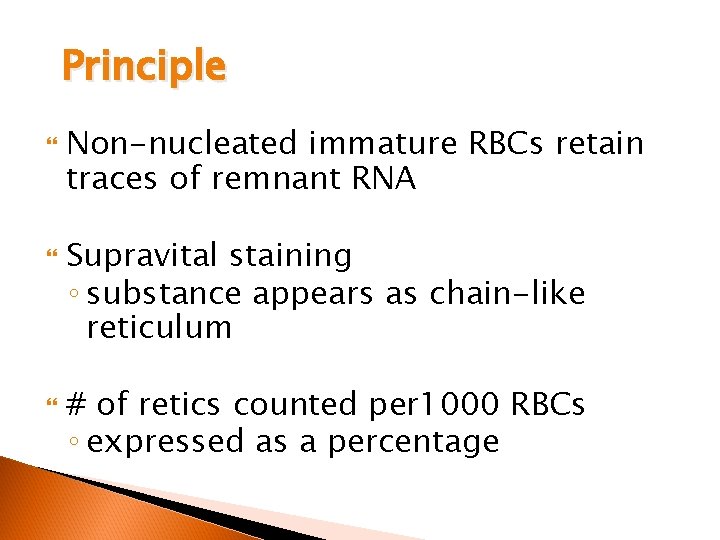 Principle

Non-nucleated immature RBCs retain traces of remnant RNA

Supravital staining
◦ substance appears as chain-like reticulum

# of retics counted per1000 RBCs
◦ expressed as a percentage